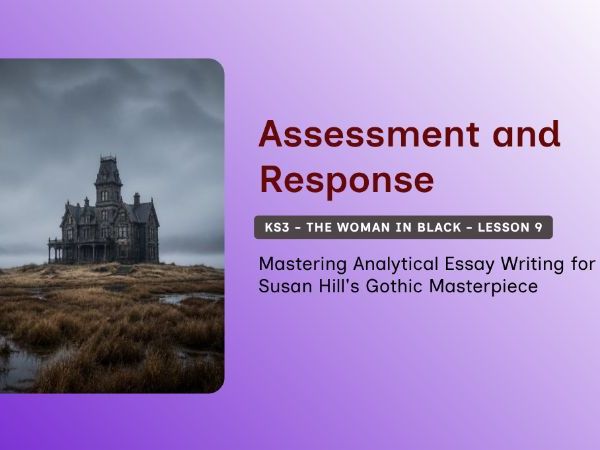 Assessment and Response

KS3 - THE WOMAN IN BLACK - LESSON 9

Mastering Analytical Essay Writing for Susan Hill's Gothic Masterpiece